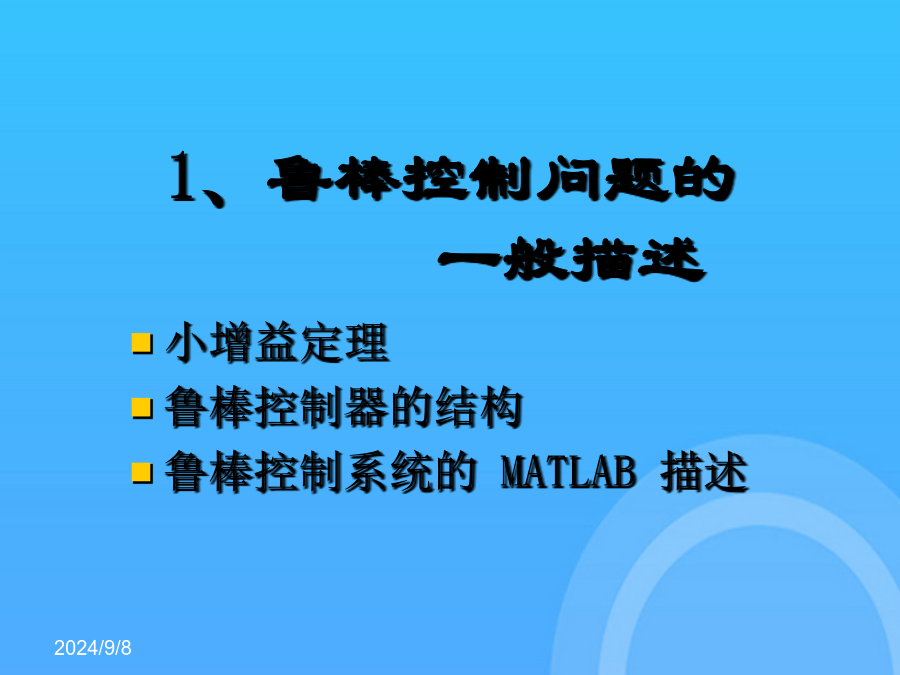 1、鲁棒控制问题的一般描述

小增益定理

鲁棒控制器的结构

鲁棒控制系统的 MATLAB 描述

2024/9/8